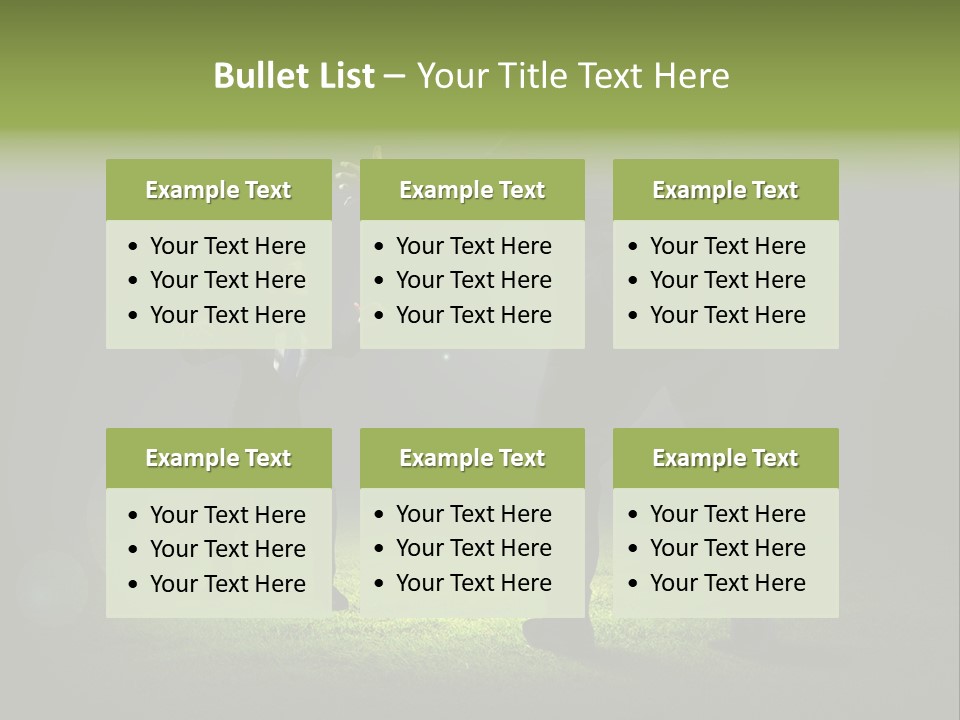 Bullet List – Your Title Text Here

Example Text
• Your Text Here
• Your Text Here
• Your Text Here

Example Text
• Your Text Here
• Your Text Here
• Your Text Here

Example Text
• Your Text Here
• Your Text Here
• Your Text Here

Example Text
• Your Text Here
• Your Text Here
• Your Text Here

Example Text
• Your Text Here
• Your Text Here
• Your Text Here

Example Text
• Your Text Here
• Your Text Here
• Your Text Here